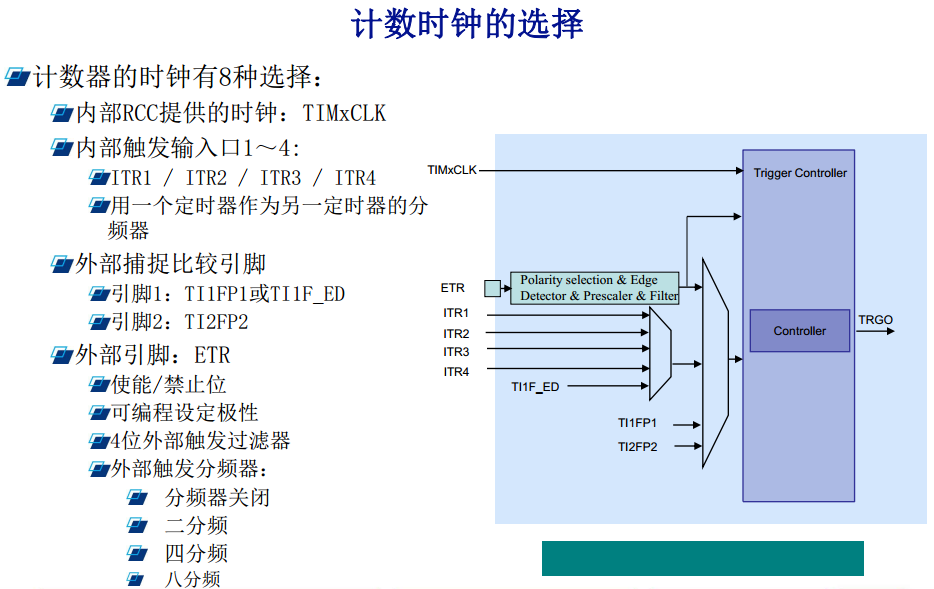 计数时钟的选择

计数器的时钟有8种选择：

内部RCC提供的时钟：TIMxCLK

内部触发输入口1～4:

ITR1 / ITR2 / ITR3 / ITR4

用一个定时器作为另一定时器的分频器

外部捕捉比较引脚

引脚1：TI1FP1或TI1F_ED

引脚2：TI2FP2

外部引脚：ETR

使能/禁止位

可编程设定极性

4位外部触发过滤器

外部触发分频器：

分频器关闭

二分频

四分频

八分频

TIMxCLK
Trigger Controller
ETR
Polarity selection & Edge Detector & Prescaler & Filter
ITR1
ITR2
ITR3
ITR4
TI1F_ED
TI1FP1
TI2FP2
Controller
TRGO